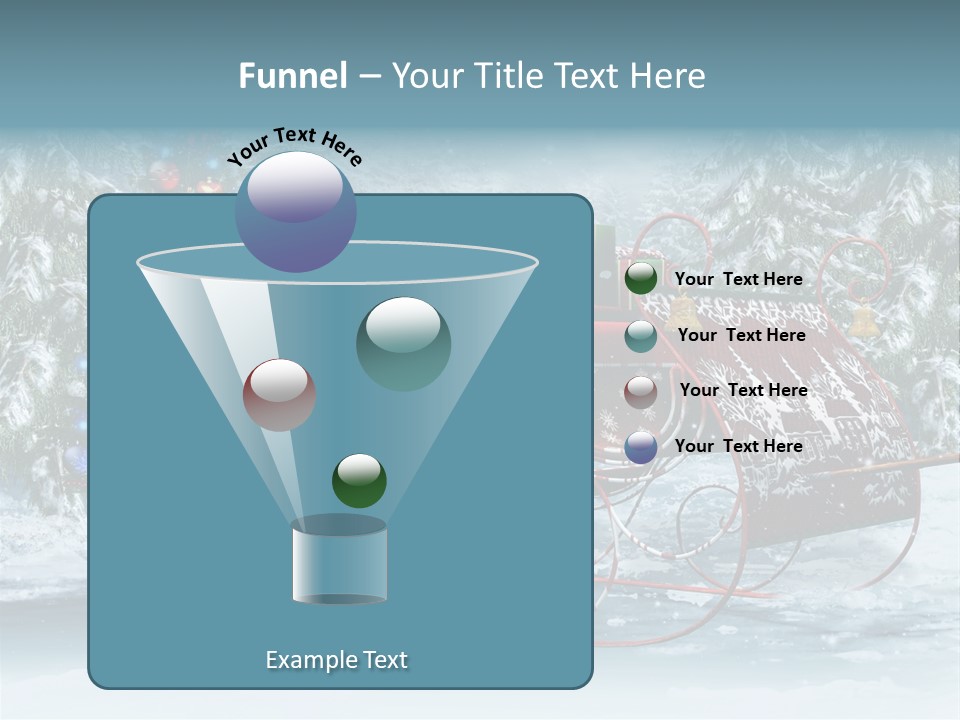 Funnel – Your Title Text Here

Your Text Here

Your Text Here

Your Text Here

Your Text Here

Your Text Here

Example Text